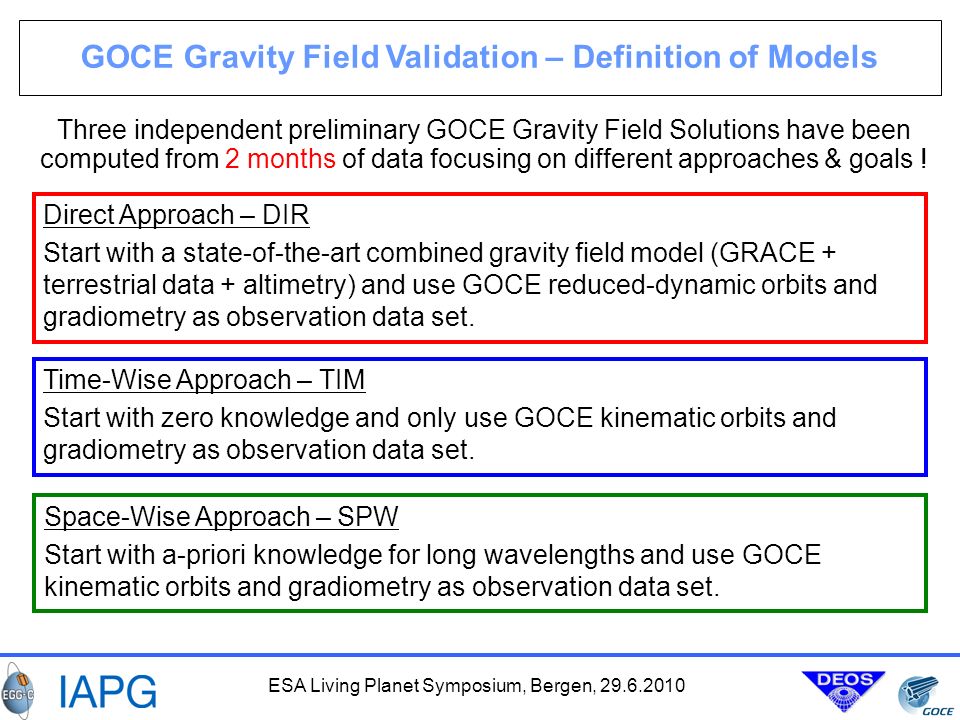 GOCE Gravity Field Validation – Definition of Models

Three independent preliminary GOCE Gravity Field Solutions have been computed from 2 months of data focusing on different approaches & goals !

Direct Approach – DIR

Start with a state-of-the-art combined gravity field model (GRACE + terrestrial data + altimetry) and use GOCE reduced-dynamic orbits and gradiometry as observation data set.

Time-Wise Approach – TIM

Start with zero knowledge and only use GOCE kinematic orbits and gradiometry as observation data set.

Space-Wise Approach – SPW

Start with a-priori knowledge for long wavelengths and use GOCE kinematic orbits and gradiometry as observation data set.

EGG-C IAPG ESA Living Planet Symposium, Bergen, 29.6.2010 DEOS GOCE